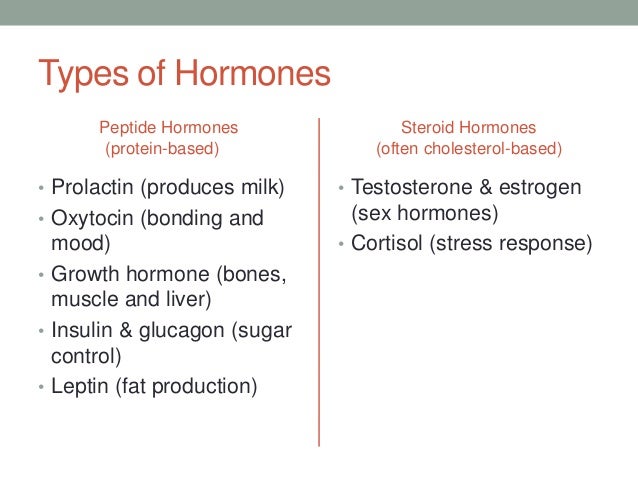 Types of Hormones

Peptide Hormones
(protein-based)

• Prolactin (produces milk)
• Oxytocin (bonding and mood)
• Growth hormone (bones, muscle and liver)
• Insulin & glucagon (sugar control)
• Leptin (fat production)

Steroid Hormones
(often cholesterol-based)

• Testosterone & estrogen (sex hormones)
• Cortisol (stress response)